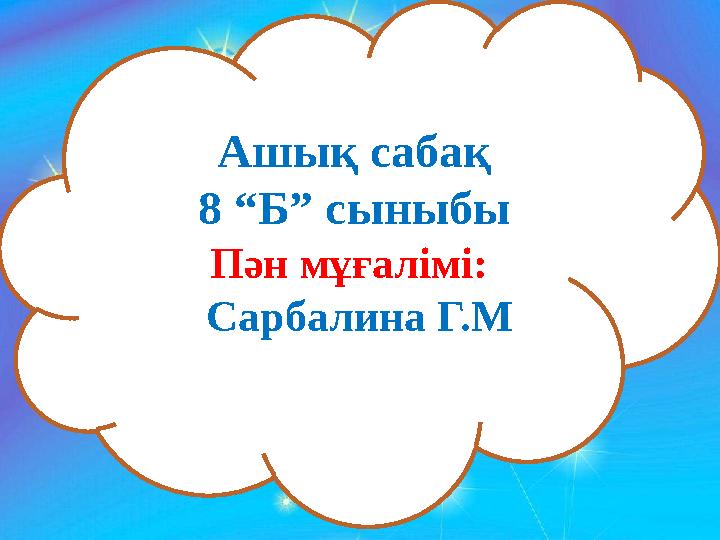 Ашық сабақ
8 “Б” сыныбы
Пән мұғалімі:
Сарбалина Г.М